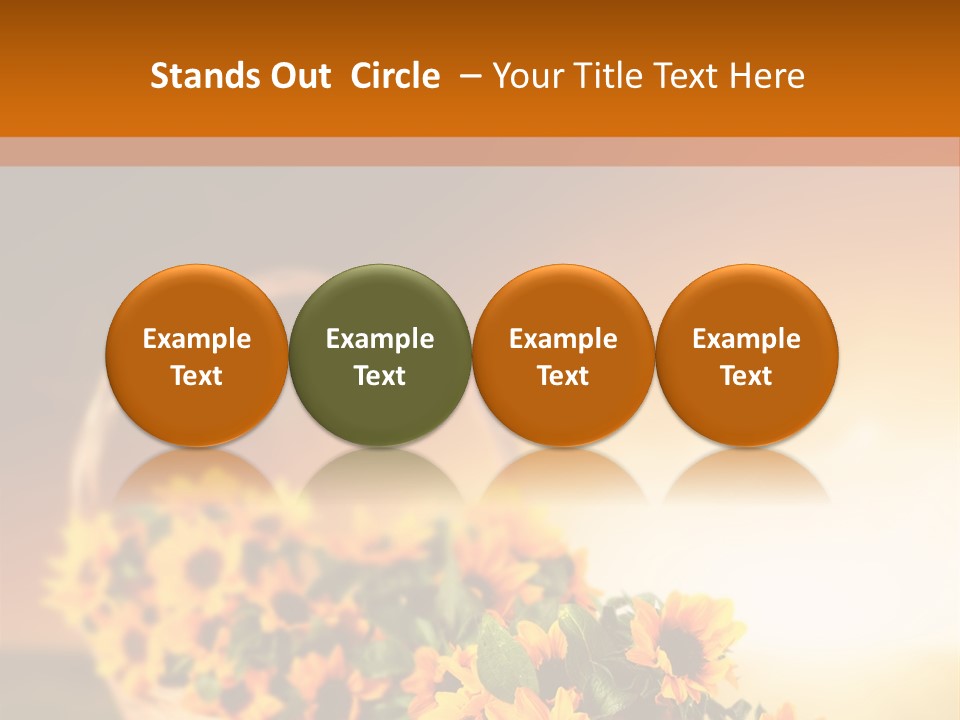 Stands Out Circle – Your Title Text Here

Example Text

Example Text

Example Text

Example Text